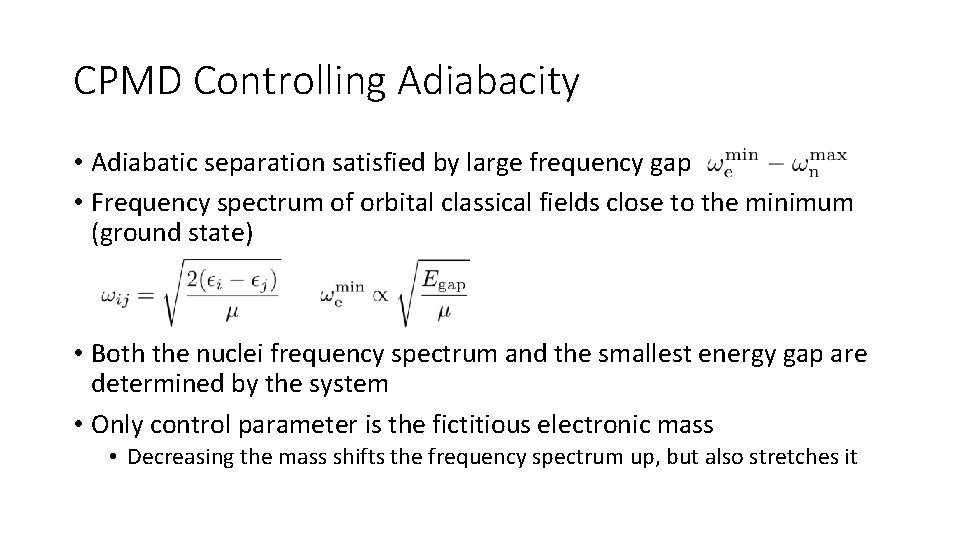 CPMD Controlling Adiabacity

• Adiabatic separation satisfied by large frequency gap $\omega_{\mathrm{e}}^{\min} - \omega_{\mathrm{n}}^{\max}$

• Frequency spectrum of orbital classical fields close to the minimum (ground state)

$\omega_{ij} = \sqrt{\frac{2(\epsilon_i - \epsilon_j)}{\mu}}$ $\omega_{\mathrm{e}}^{\min} \propto \sqrt{\frac{E_{\mathrm{gap}}}{\mu}}$

• Both the nuclei frequency spectrum and the smallest energy gap are determined by the system

• Only control parameter is the fictitious electronic mass

• Decreasing the mass shifts the frequency spectrum up, but also stretches it